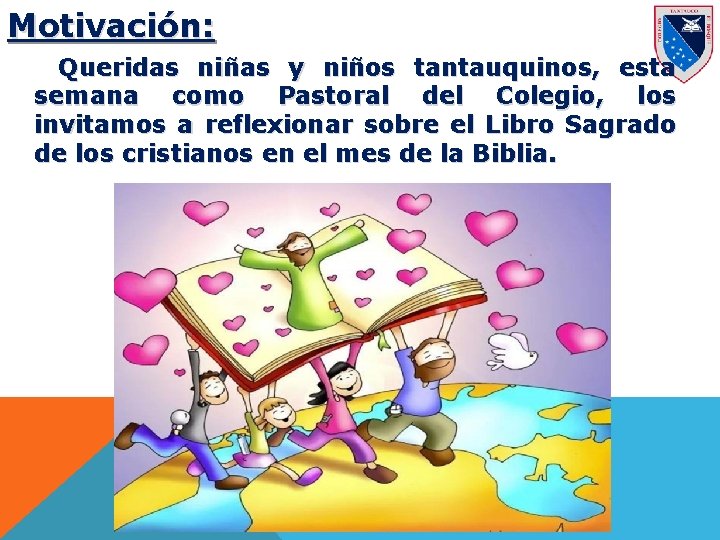 Motivación:

Queridas niñas y niños tantauquinos, esta semana como Pastoral del Colegio, los invitamos a reflexionar sobre el Libro Sagrado de los cristianos en el mes de la Biblia.